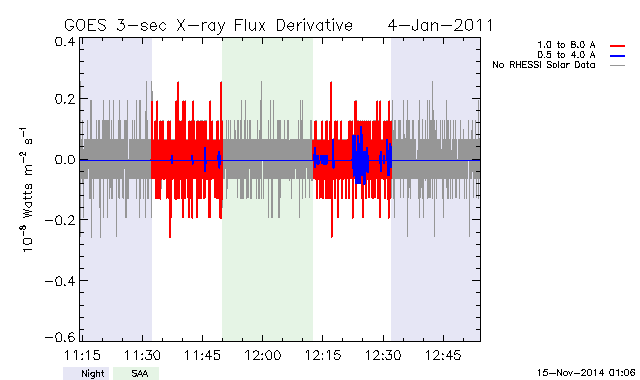 GOES 3-sec X-ray Flux Derivative 4-Jan-2011

1.0 to 8.0 A
0.5 to 4.0 A
No RHESSI Solar Data

$10^{-8}$ Watts $m^{-2}$ $s^{-1}$

0.4
0.2
0.0
-0.2
-0.4
-0.6

11:15 11:30 11:45 12:00 12:15 12:30 12:45

Night SAA

15-Nov-2014 01:06